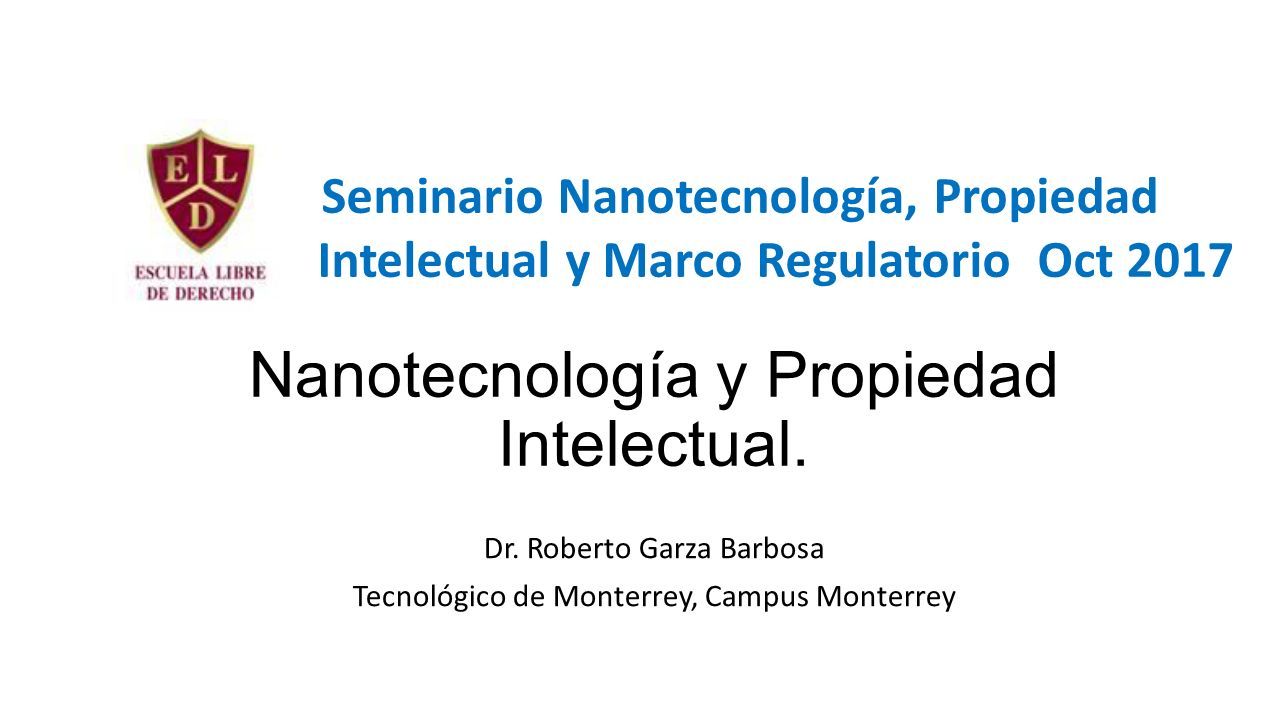 E L D
ESCUELA LIBRE DE DERECHO

Seminario Nanotecnología, Propiedad Intelectual y Marco Regulatorio Oct 2017

Nanotecnología y Propiedad Intelectual.

Dr. Roberto Garza Barbosa

Tecnológico de Monterrey, Campus Monterrey